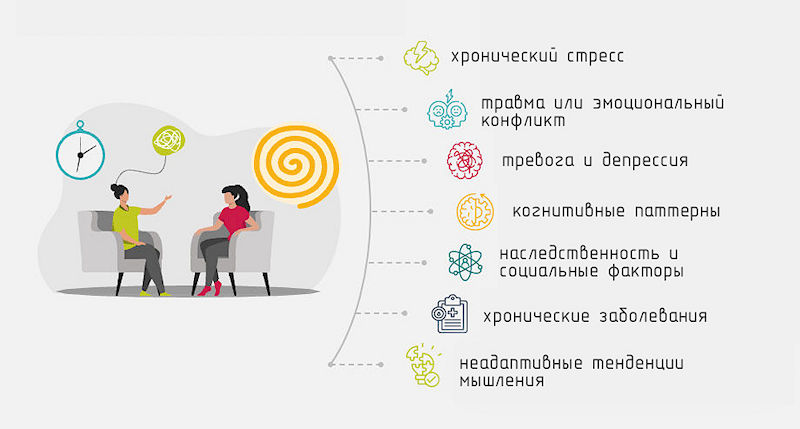 хронический стресс

травма или эмоциональный конфликт

тревога и депрессия

когнитивные паттерны

наследственность и социальные факторы

хронические заболевания

неадаптивные тенденции мышления